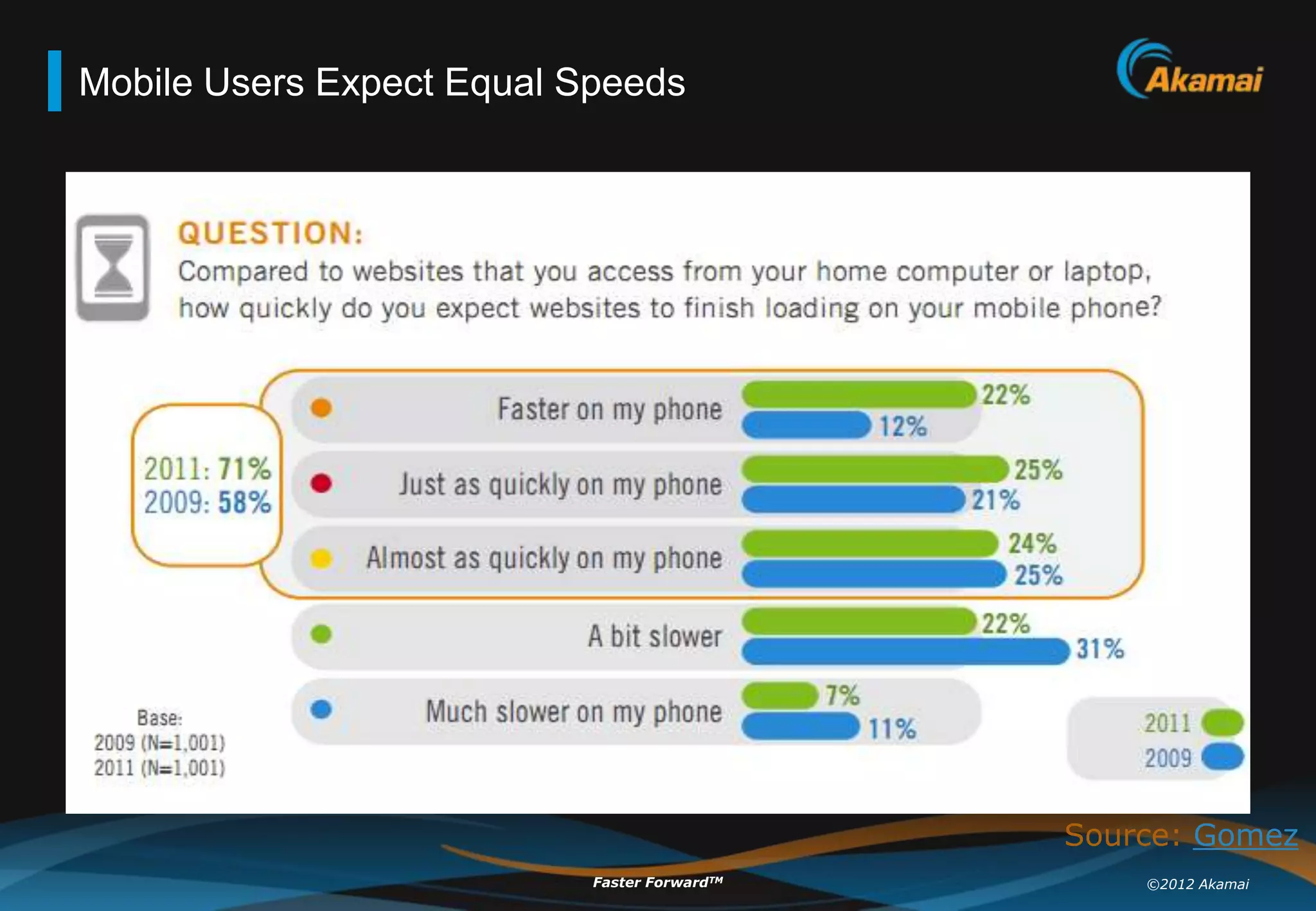 Mobile Users Expect Equal Speeds

Akamai

QUESTION:
Compared to websites that you access from your home computer or laptop, how quickly do you expect websites to finish loading on your mobile phone?

2011: 71%
2009: 58%

Faster on my phone 22% 12%

Just as quickly on my phone 25% 21%

Almost as quickly on my phone 24% 25%

A bit slower 22% 31%

Much slower on my phone 7% 11%

Base:
2009 (N=1,001)
2011 (N=1,001)

2011
2009

Source: Gomez

Faster Forward™

©2012 Akamai